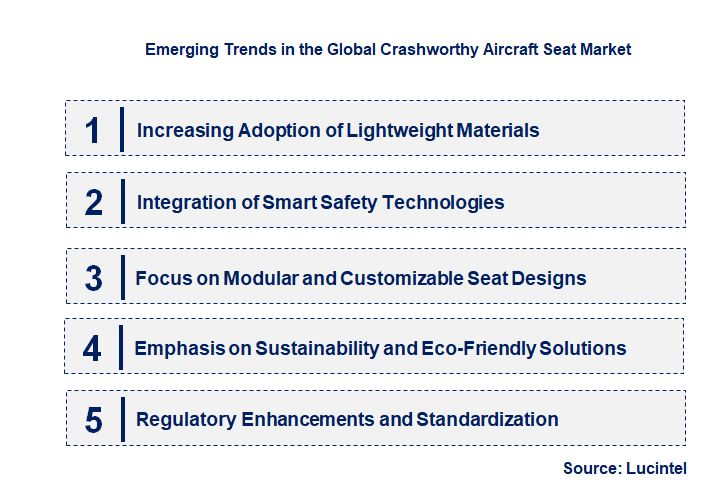 Emerging Trends in the Global Crashworthy Aircraft Seat Market

1 Increasing Adoption of Lightweight Materials

2 Integration of Smart Safety Technologies

3 Focus on Modular and Customizable Seat Designs

4 Emphasis on Sustainability and Eco-Friendly Solutions

5 Regulatory Enhancements and Standardization

Source: Lucintel